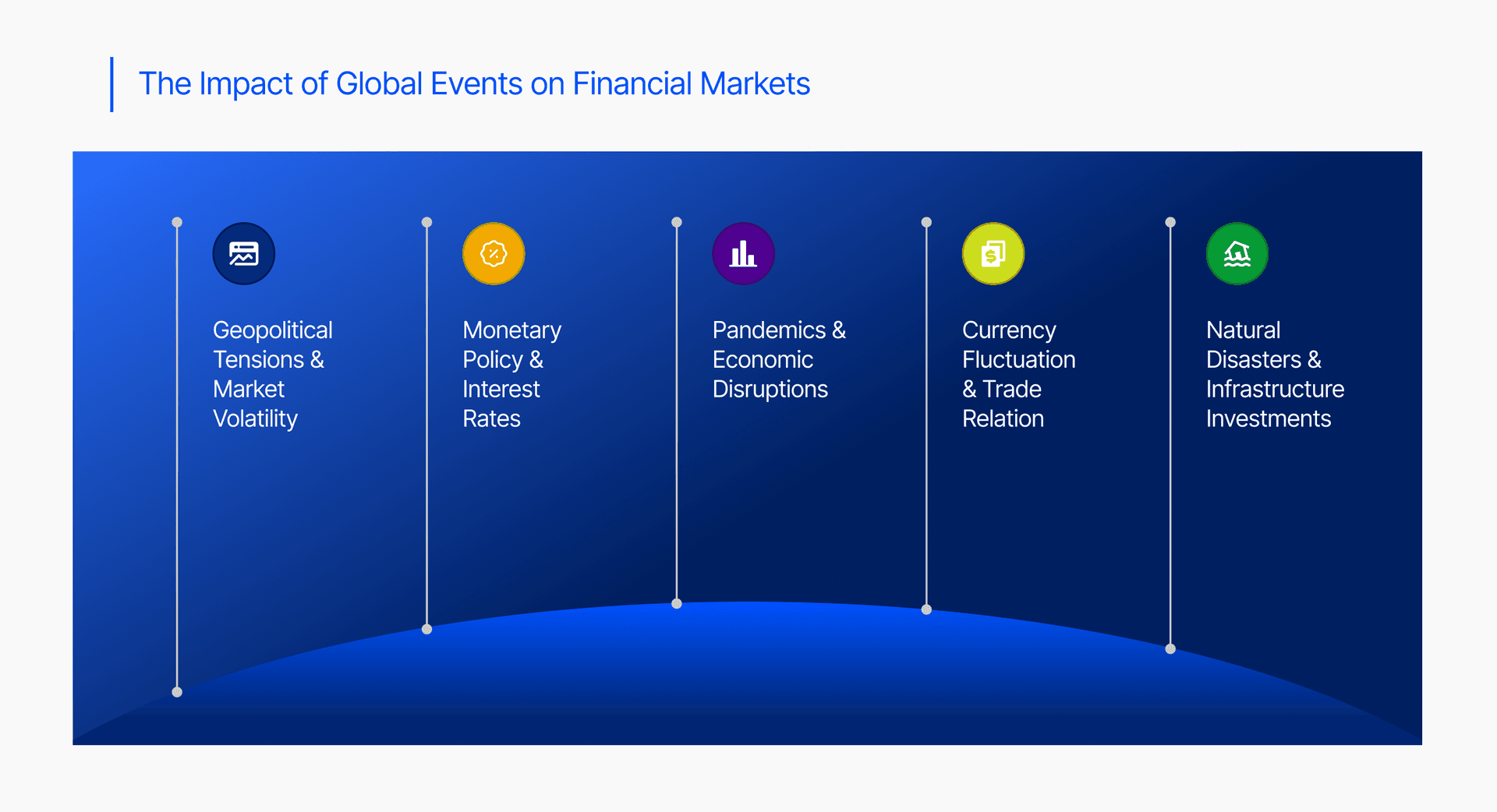 The Impact of Global Events on Financial Markets

Geopolitical Tensions & Market Volatility

Monetary Policy & Interest Rates

Pandemics & Economic Disruptions

Currency Fluctuation & Trade Relation

Natural Disasters & Infrastructure Investments